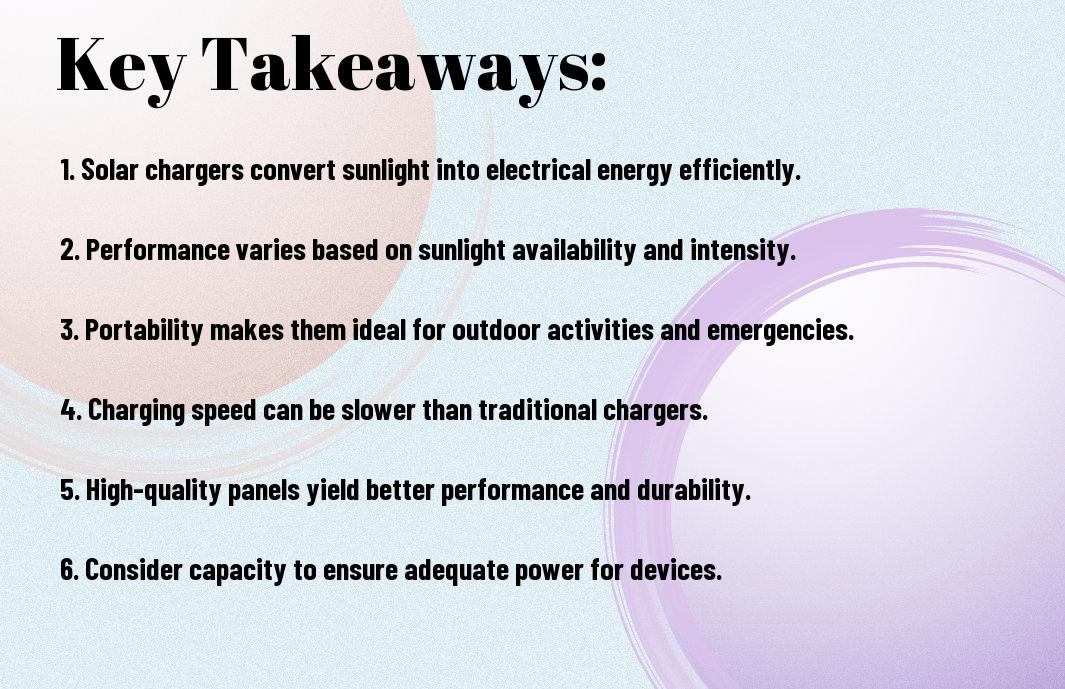 Key Takeaways:

1. Solar chargers convert sunlight into electrical energy efficiently.

2. Performance varies based on sunlight availability and intensity.

3. Portability makes them ideal for outdoor activities and emergencies.

4. Charging speed can be slower than traditional chargers.

5. High-quality panels yield better performance and durability.

6. Consider capacity to ensure adequate power for devices.